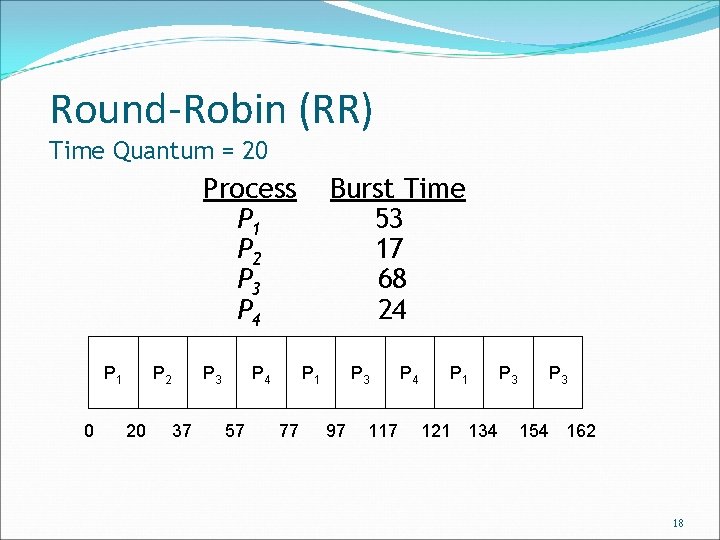 Round-Robin (RR)
Time Quantum = 20

| Process | Burst Time |
|---|---|
| $P_1$ | 53 |
| $P_2$ | 17 |
| $P_3$ | 68 |
| $P_4$ | 24 |

| $P_1$ | $P_2$ | $P_3$ | $P_4$ | $P_1$ | $P_3$ | $P_4$ | $P_1$ | $P_3$ | $P_3$ |
|---|---|---|---|---|---|---|---|---|---|

0 20 37 57 77 97 117 121 134 154 162

18